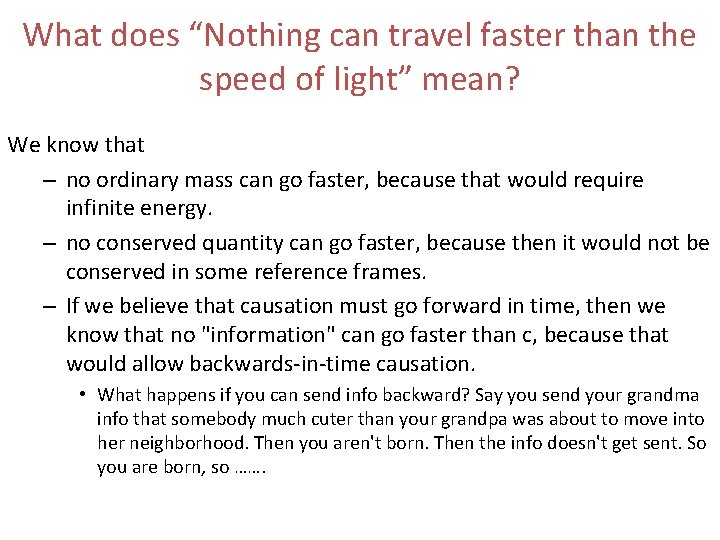 What does “Nothing can travel faster than the speed of light” mean?

We know that

– no ordinary mass can go faster, because that would require infinite energy.

– no conserved quantity can go faster, because then it would not be conserved in some reference frames.

– If we believe that causation must go forward in time, then we know that no "information" can go faster than c, because that would allow backwards-in-time causation.

• What happens if you can send info backward? Say you send your grandma info that somebody much cuter than your grandpa was about to move into her neighborhood. Then you aren't born. Then the info doesn't get sent. So you are born, so …….